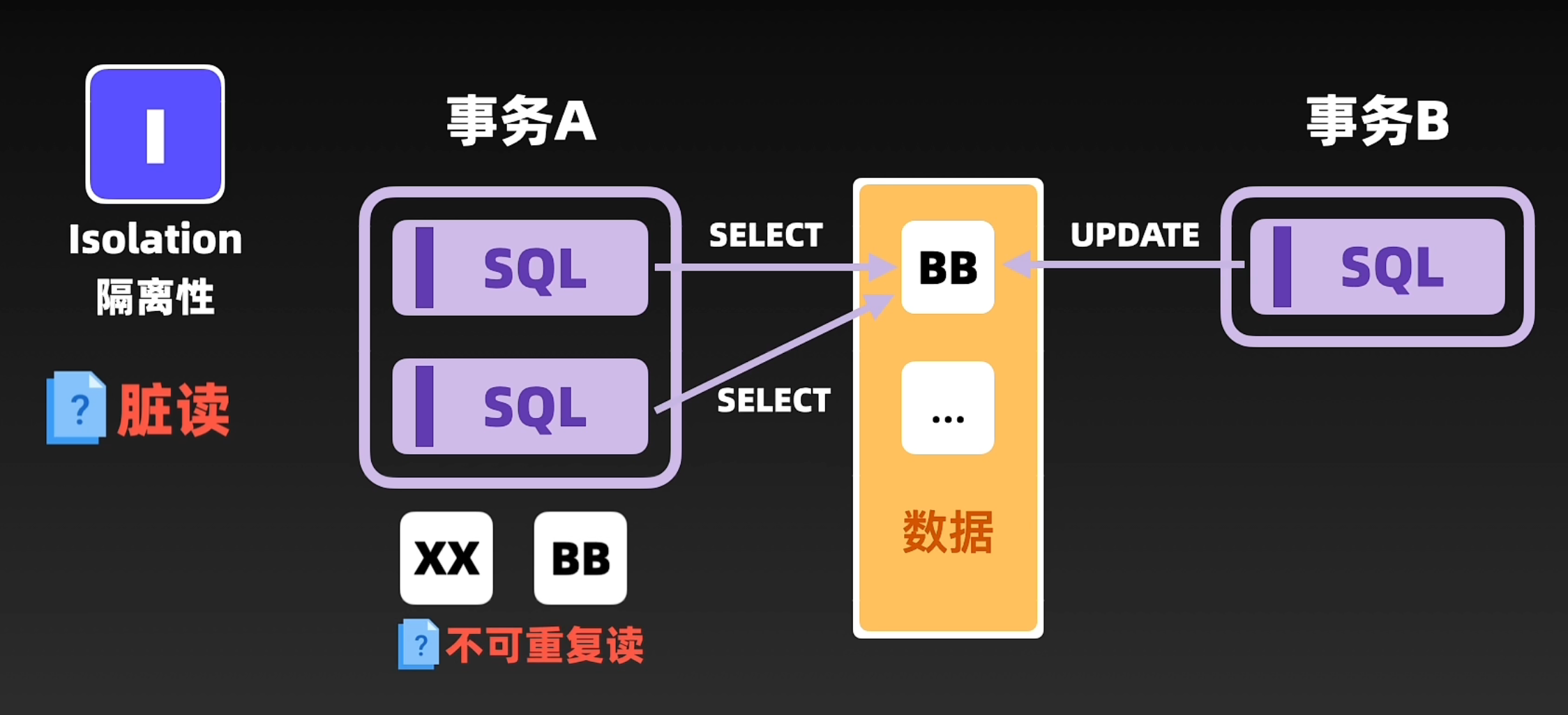 I

Isolation
隔离性

? 脏读

事务A

SQL

SQL

SELECT

SELECT

XX BB

? 不可重复读

BB

...

数据

UPDATE

事务B

SQL